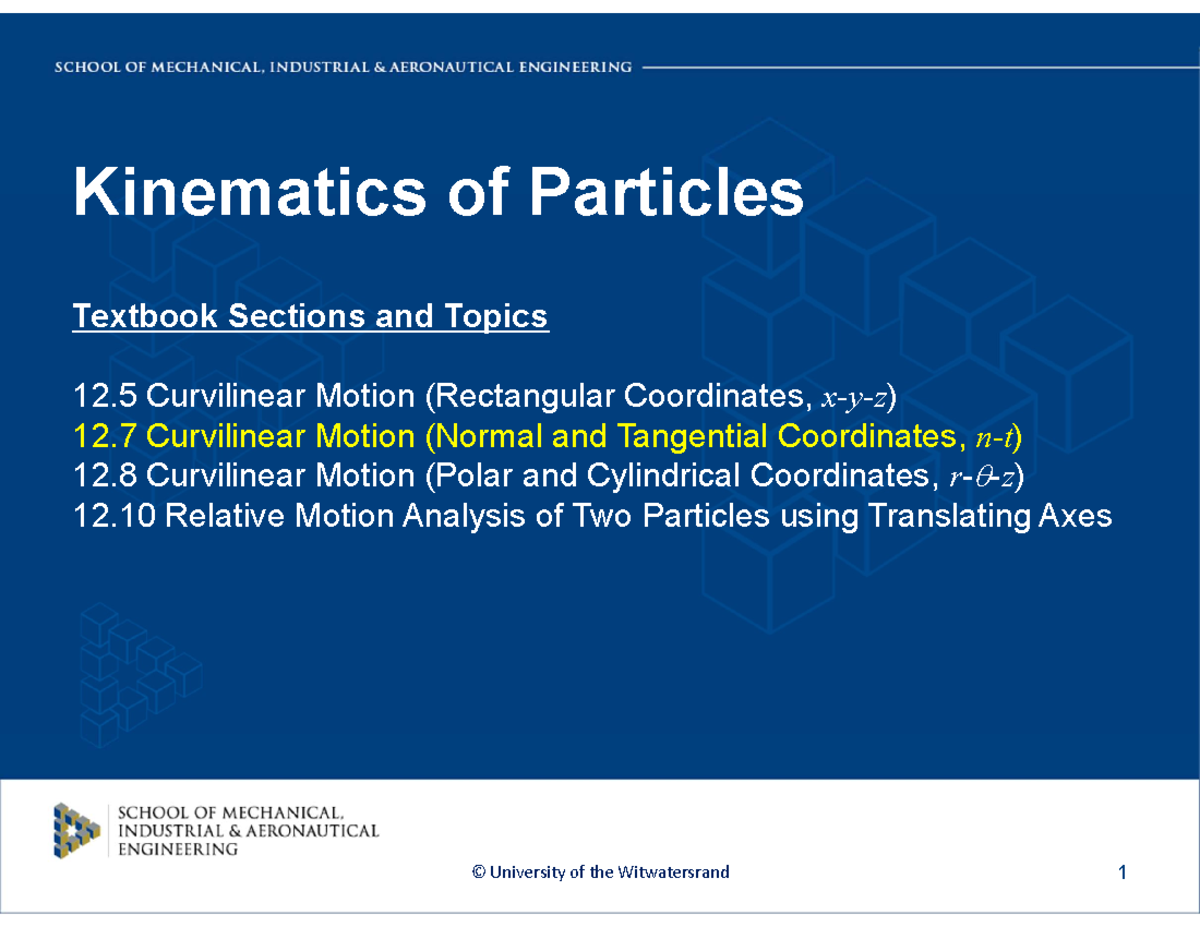 SCHOOL OF MECHANICAL, INDUSTRIAL & AERONAUTICAL ENGINEERING

Kinematics of Particles

Textbook Sections and Topics

12.5 Curvilinear Motion (Rectangular Coordinates, $x$-$y$-$z$)
12.7 Curvilinear Motion (Normal and Tangential Coordinates, $n$-$t$)
12.8 Curvilinear Motion (Polar and Cylindrical Coordinates, $r$-$\theta$-$z$)
12.10 Relative Motion Analysis of Two Particles using Translating Axes

SCHOOL OF MECHANICAL, INDUSTRIAL & AERONAUTICAL ENGINEERING

© University of the Witwatersrand

1